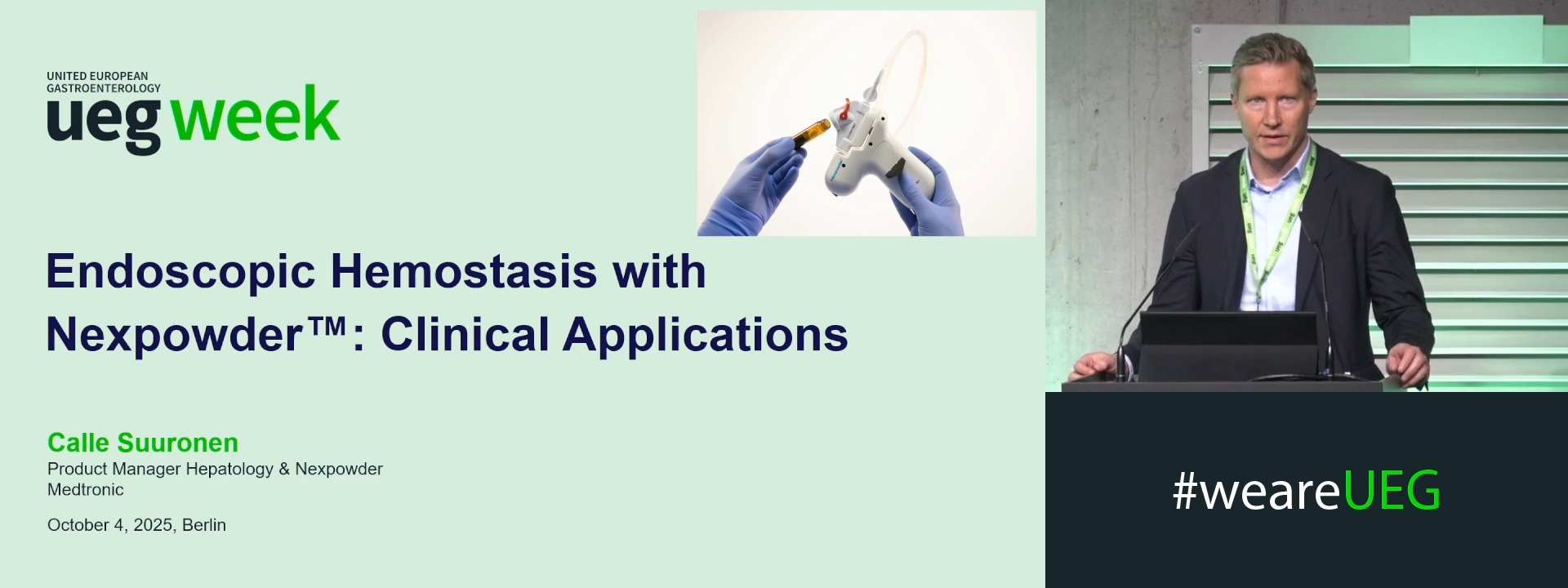 UNITED EUROPEAN
GASTROENTEROLOGY
ueg week

Endoscopic Hemostasis with Nexpowder™: Clinical Applications

Calle Suuronen
Product Manager Hepatology & Nexpowder
Medtronic

October 4, 2025, Berlin

#weareUEG